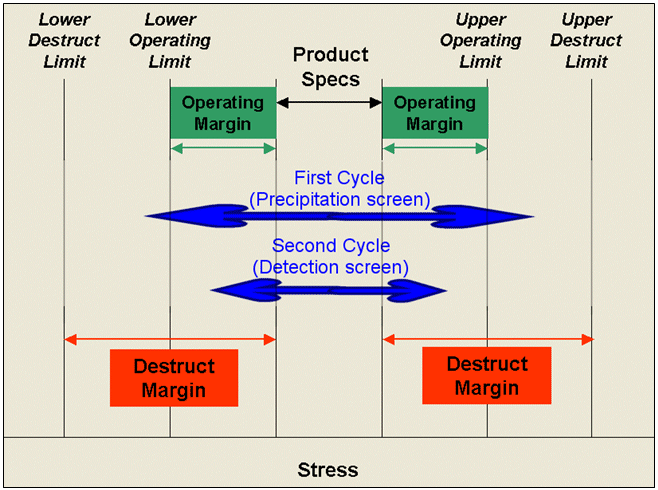 Lower Destruct Limit

Lower Operating Limit

Product Specs

Upper Operating Limit

Upper Destruct Limit

Operating Margin

Operating Margin

First Cycle
(Precipitation screen)

Second Cycle
(Detection screen)

Destruct Margin

Destruct Margin

Stress